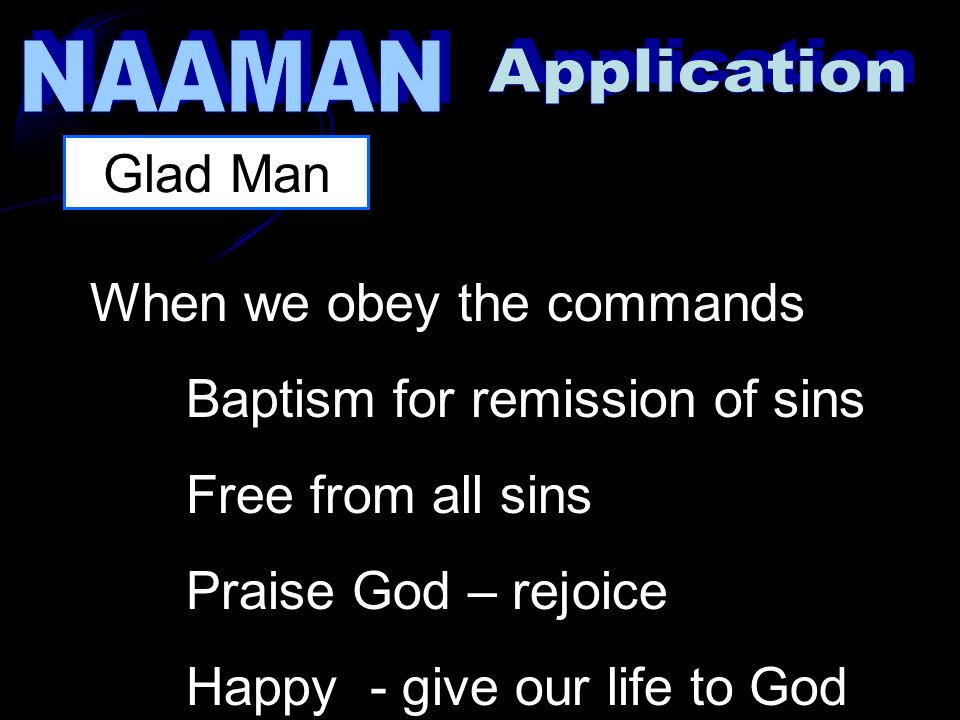 NAAMAN Application

Glad Man

When we obey the commands

Baptism for remission of sins

Free from all sins

Praise God – rejoice

Happy - give our life to God